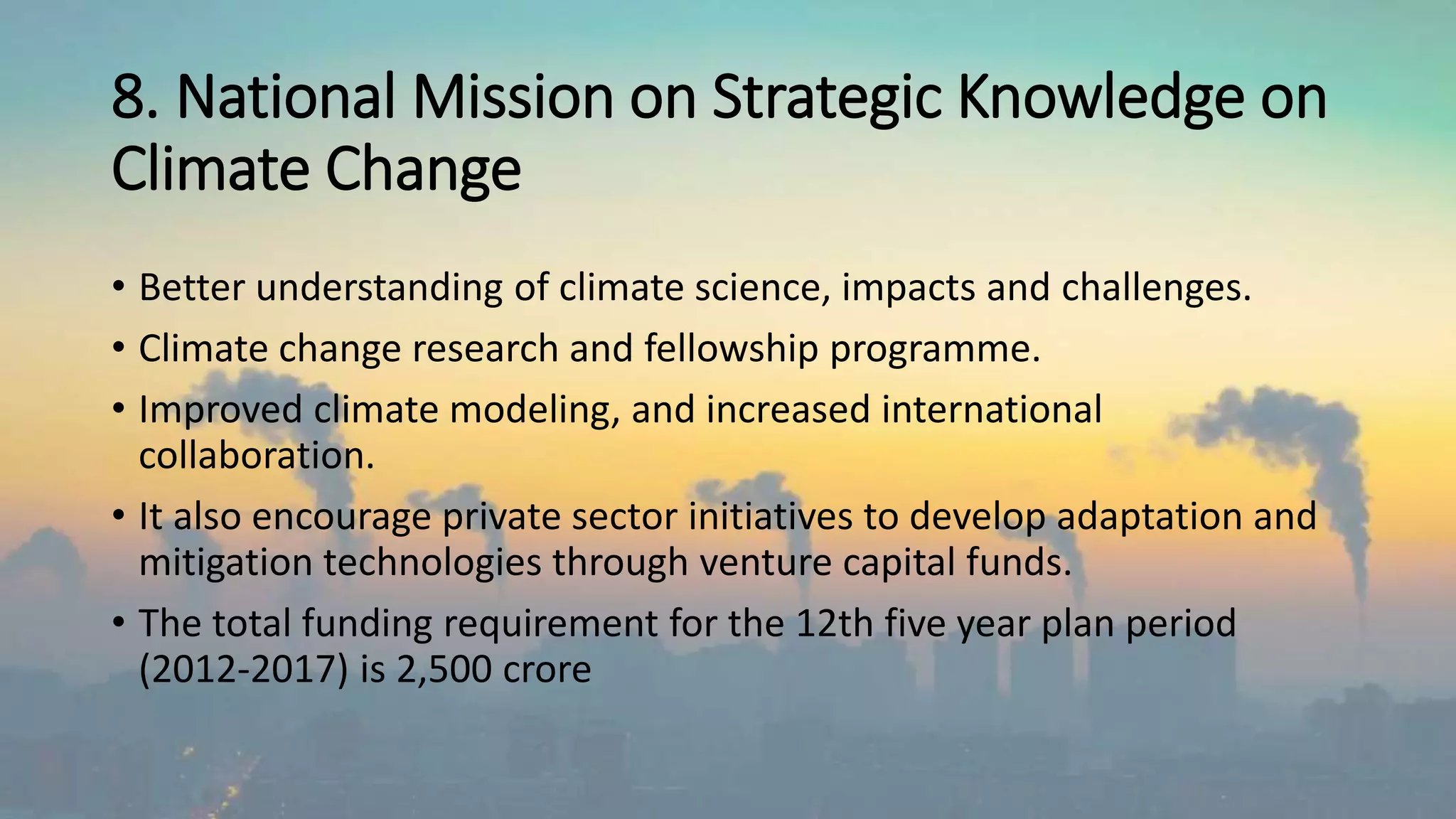 8. National Mission on Strategic Knowledge on Climate Change

• Better understanding of climate science, impacts and challenges.
• Climate change research and fellowship programme.
• Improved climate modeling, and increased international collaboration.
• It also encourage private sector initiatives to develop adaptation and mitigation technologies through venture capital funds.
• The total funding requirement for the 12th five year plan period (2012-2017) is 2,500 crore